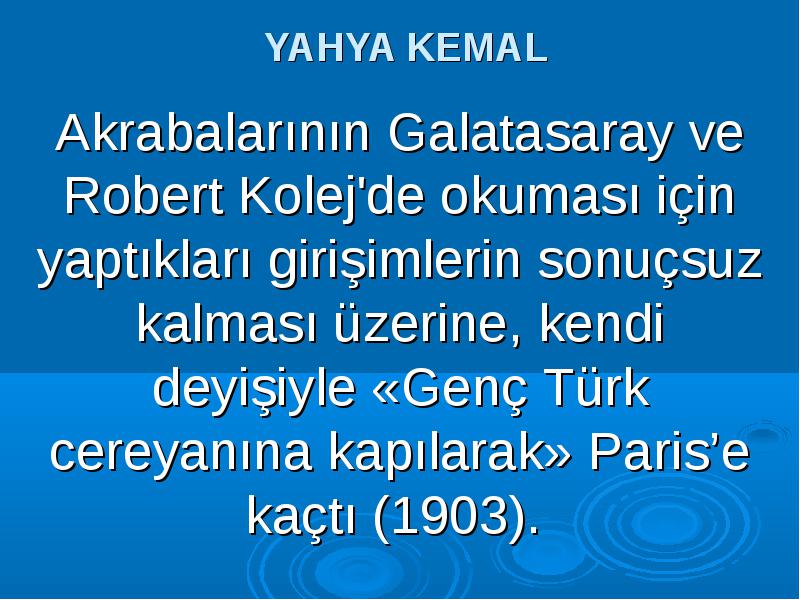 YAHYA KEMAL

Akrabalarının Galatasaray ve Robert Kolej'de okuması için yaptıkları girişimlerin sonuçsuz kalması üzerine, kendi deyişiyle «Genç Türk cereyanına kapılarak» Paris’e kaçtı (1903).